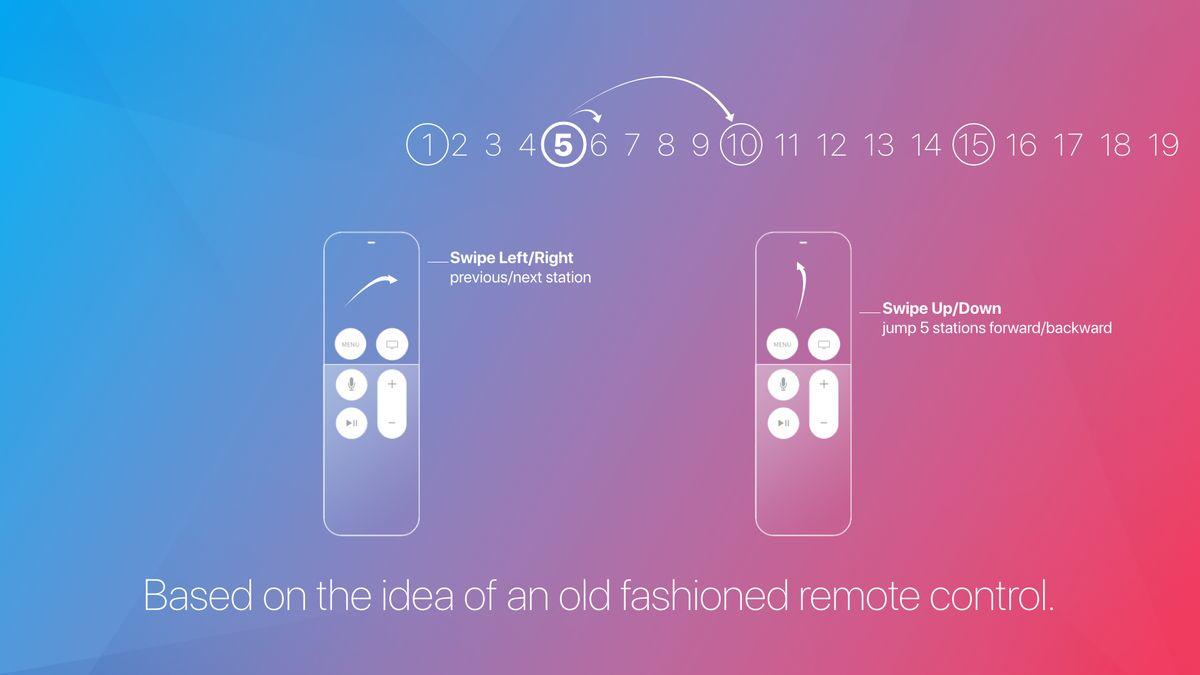 1 2 3 4 5 6 7 8 9 10 11 12 13 14 15 16 17 18 19

Swipe Left/Right
previous/next station

MENU

+

−

Swipe Up/Down
jump 5 stations forward/backward

MENU

+

−

Based on the idea of an old fashioned remote control.